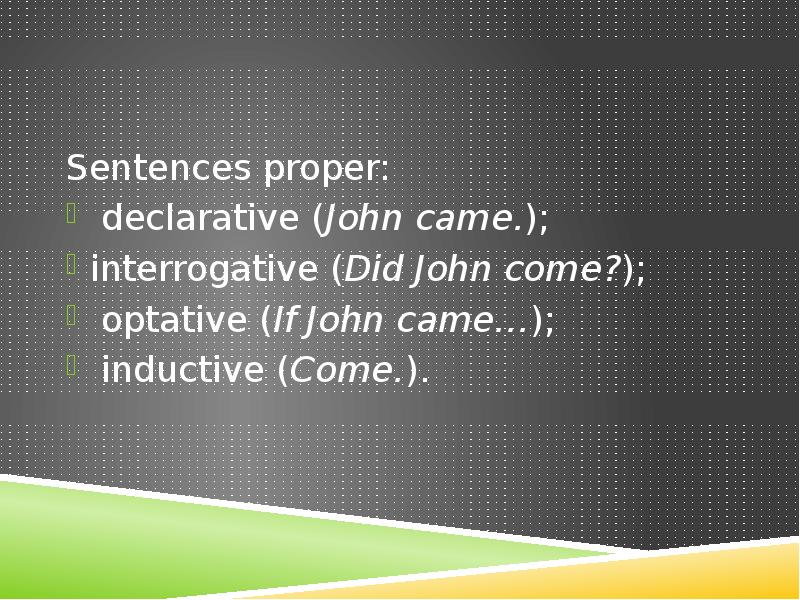 Sentences proper:
declarative (John came.);
interrogative (Did John come?);
optative (If John came…);
inductive (Come.).